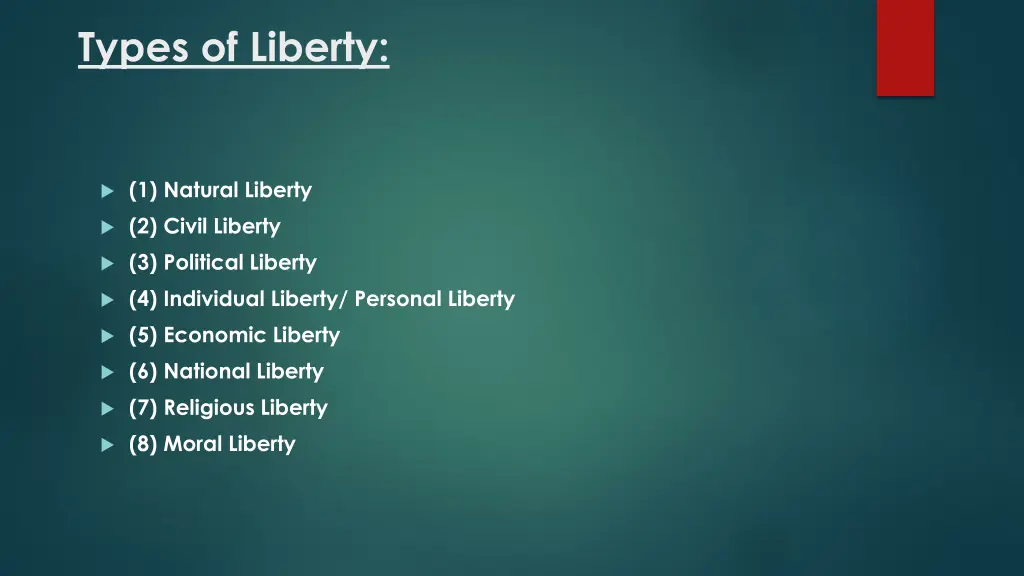 Types of Liberty:

(1) Natural Liberty
(2) Civil Liberty
(3) Political Liberty
(4) Individual Liberty/ Personal Liberty
(5) Economic Liberty
(6) National Liberty
(7) Religious Liberty
(8) Moral Liberty